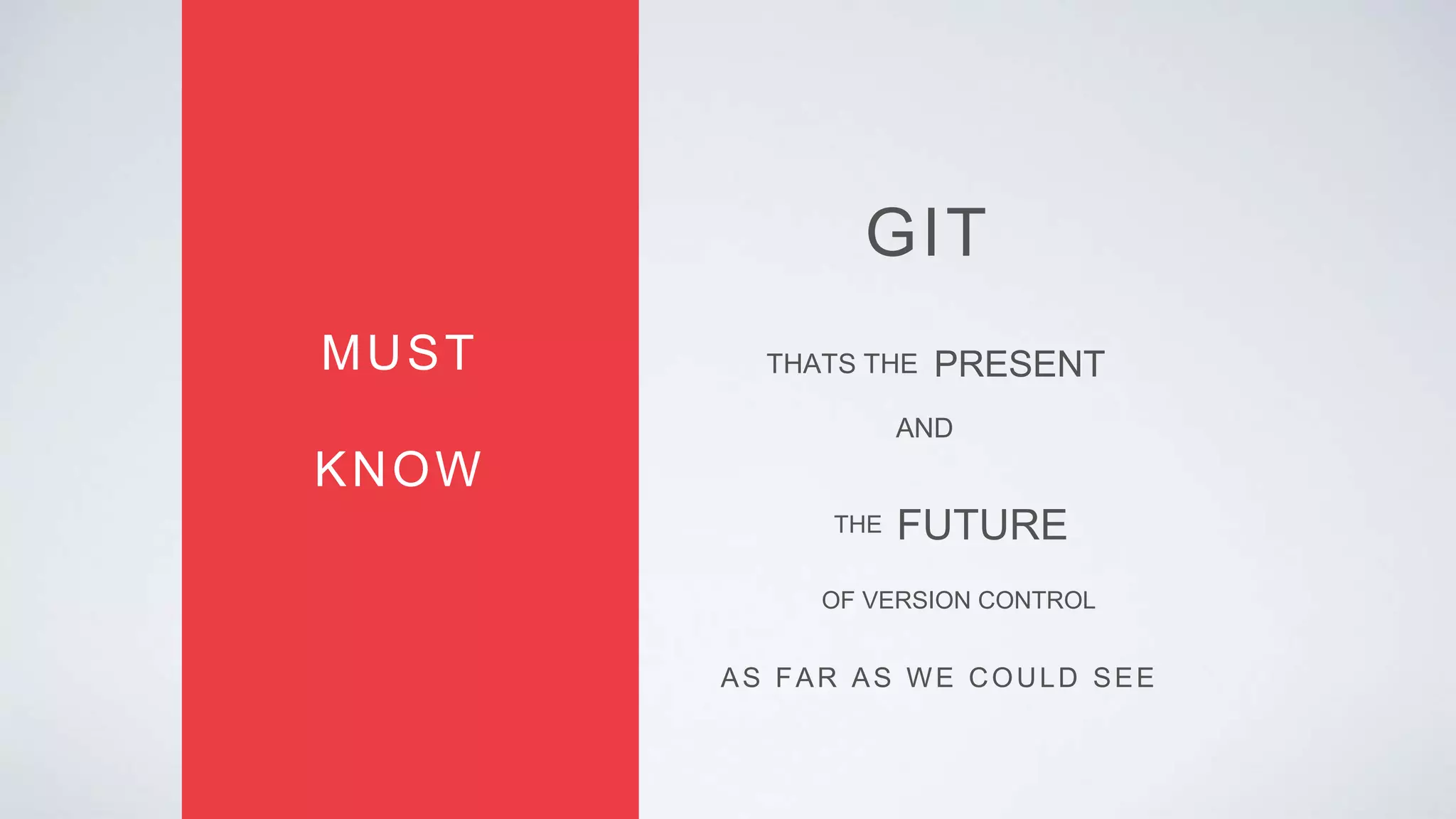 MUST

KNOW

GIT

THATS THE PRESENT

AND

THE FUTURE

OF VERSION CONTROL

AS FAR AS WE COULD SEE